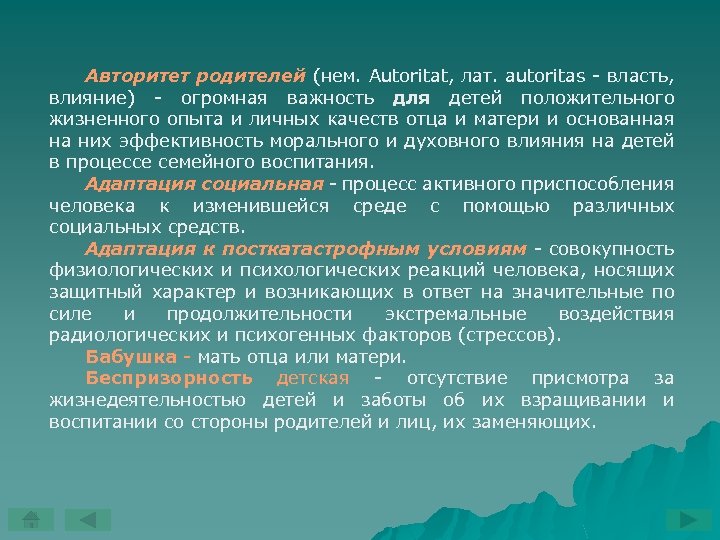 Авторитет родителей (нем. Autoritat, лат. autoritas - власть, влияние) - огромная важность для детей положительного жизненного опыта и личных качеств отца и матери и основанная на них эффективность морального и духовного влияния на детей в процессе семейного воспитания.

Адаптация социальная - процесс активного приспособления человека к изменившейся среде с помощью различных социальных средств.

Адаптация к посткатастрофным условиям - совокупность физиологических и психологических реакций человека, носящих защитный характер и возникающих в ответ на значительные по силе и продолжительности экстремальные воздействия радиологических и психогенных факторов (стрессов).

Бабушка - мать отца или матери.

Беспризорность детская - отсутствие присмотра за жизнедеятельностью детей и заботы об их взращивании и воспитании со стороны родителей и лиц, их заменяющих.